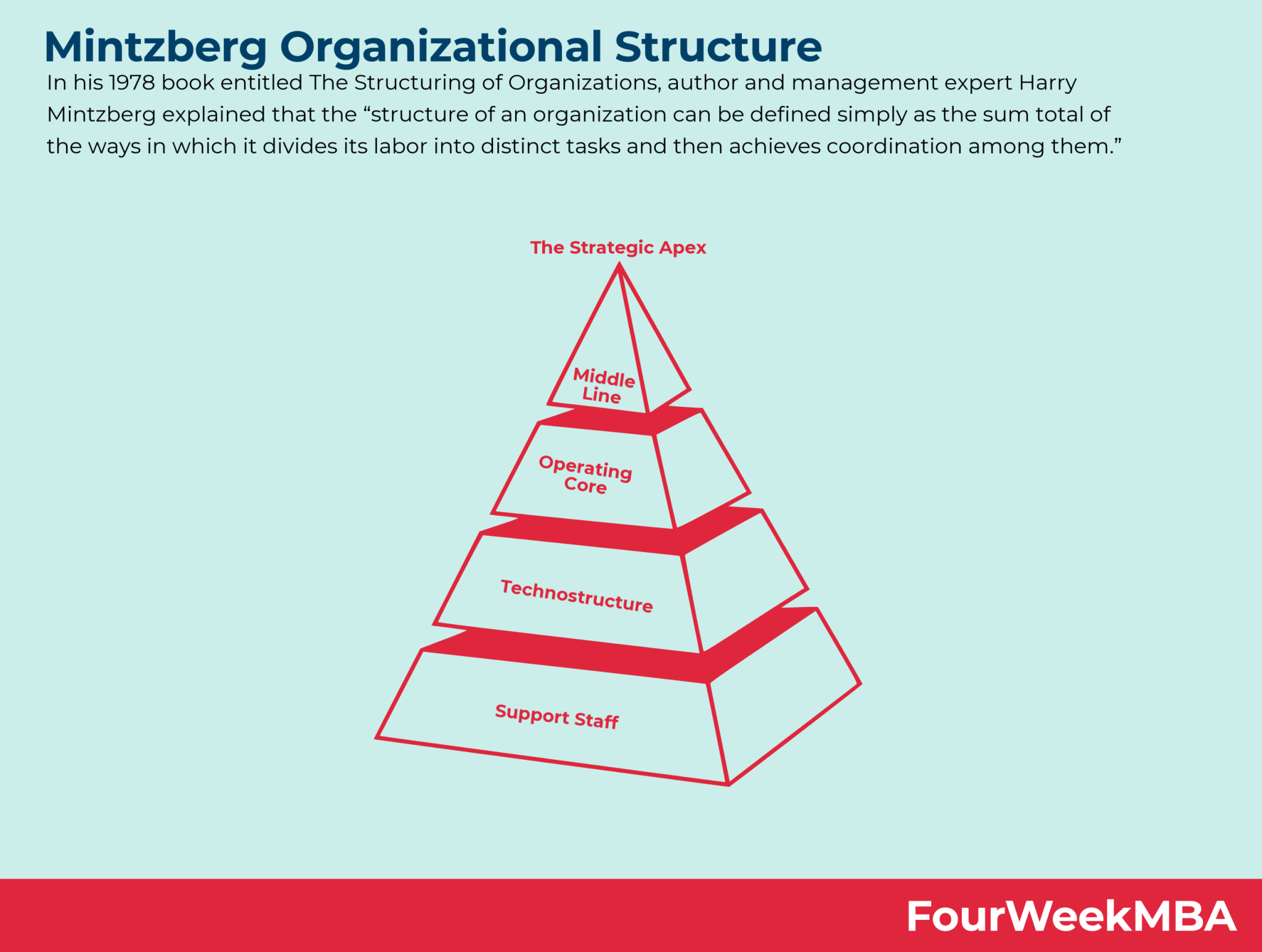 Mintzberg Organizational Structure

In his 1978 book entitled The Structuring of Organizations, author and management expert Harry Mintzberg explained that the “structure of an organization can be defined simply as the sum total of the ways in which it divides its labor into distinct tasks and then achieves coordination among them.”

The Strategic Apex

Middle Line

Operating Core

Technostructure

Support Staff

FourWeekMBA